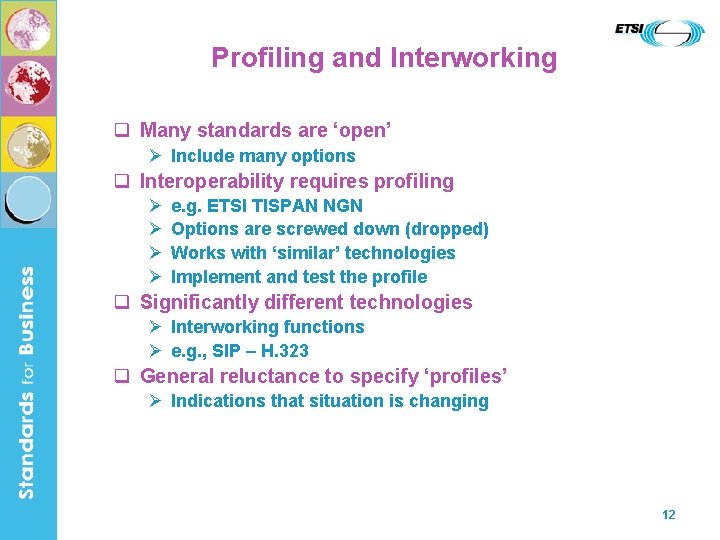 ETSI

Profiling and Interworking

❑ Many standards are ‘open’
➢ Include many options
❑ Interoperability requires profiling
➢ e.g. ETSI TISPAN NGN
➢ Options are screwed down (dropped)
➢ Works with ‘similar’ technologies
➢ Implement and test the profile
❑ Significantly different technologies
➢ Interworking functions
➢ e.g., SIP – H.323
❑ General reluctance to specify ‘profiles’
➢ Indications that situation is changing

Standards for Business

12